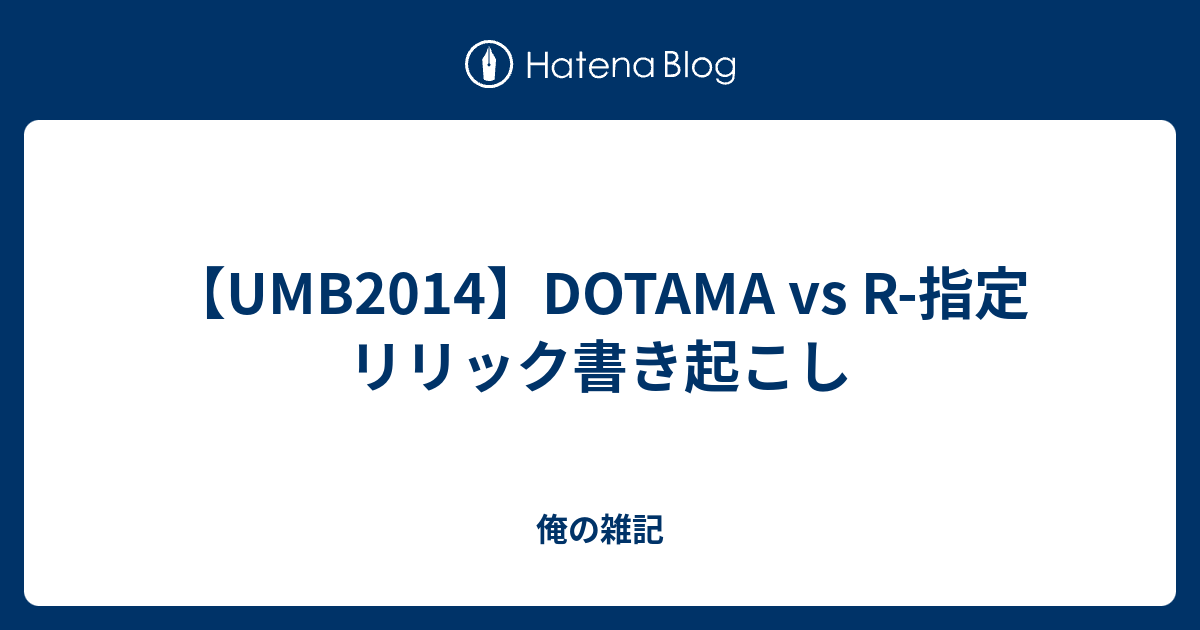 Hatena Blog

【UMB2014】DOTAMA vs R-指定 リリック書き起こし

俺の雑記